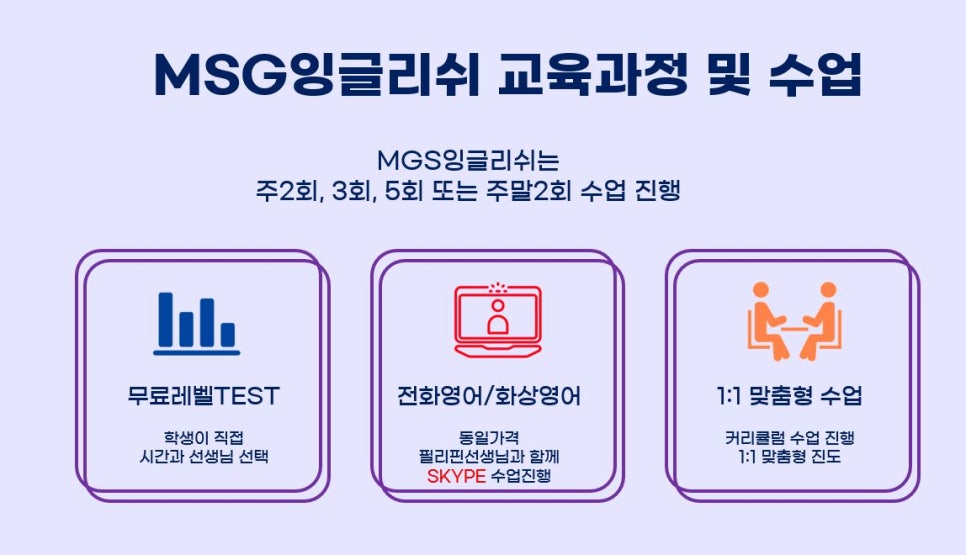 MSG잉글리쉬 교육과정 및 수업

MGS잉글리쉬는
주2회, 3회, 5회 또는 주말2회 수업 진행

무료레벨TEST

학생이 직접
시간과 선생님 선택

전화영어/화상영어

동일가격
필리핀선생님과 함께
SKYPE 수업진행

1:1 맞춤형 수업

커리큘럼 수업 진행
1:1 맞춤형 진도